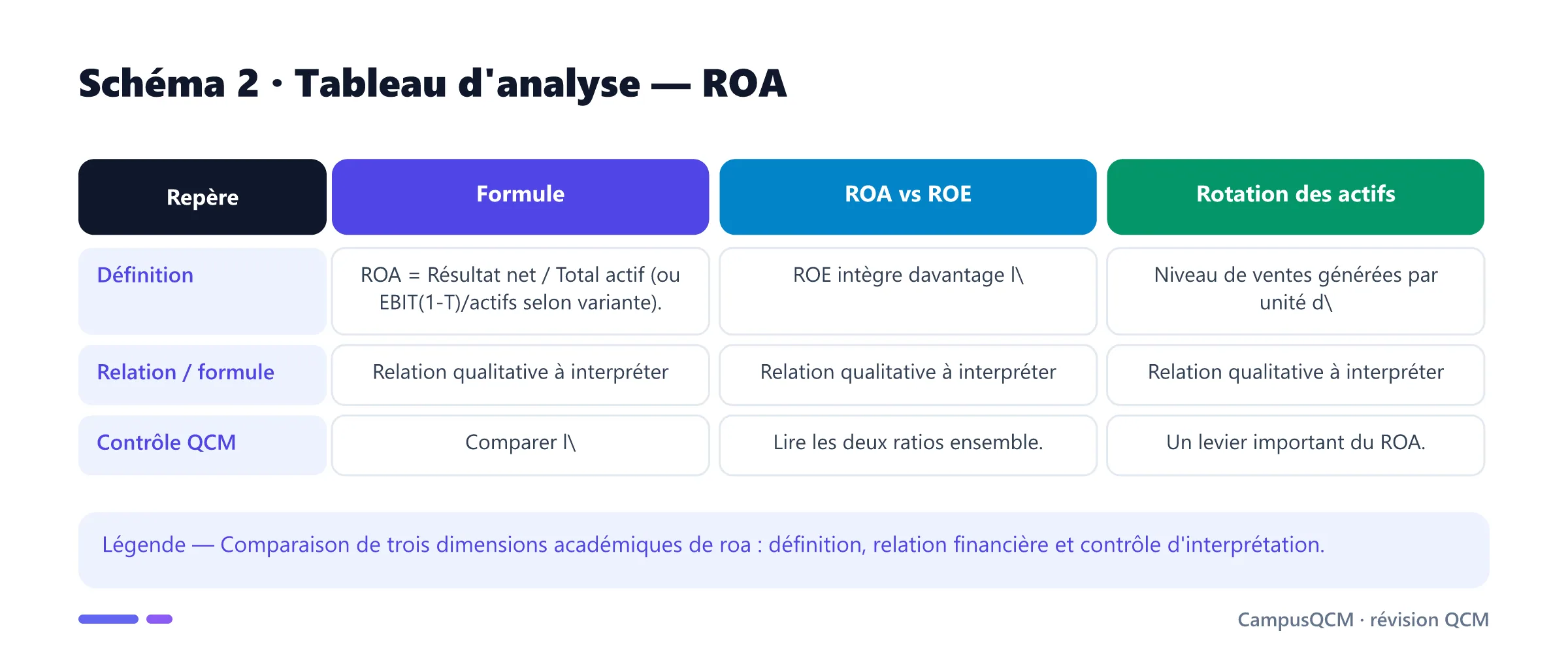 Schéma 2 · Tableau d'analyse — ROA

| Repère | Formule | ROA vs ROE | Rotation des actifs |
|---|---|---|---|
| Définition | ROA = Résultat net / Total actif (ou EBIT(1-T)/actifs selon variante). | ROE intègre davantage l\ | Niveau de ventes générées par unité d\ |
| Relation / formule | Relation qualitative à interpréter | Relation qualitative à interpréter | Relation qualitative à interpréter |
| Contrôle QCM | Comparer l\ | Lire les deux ratios ensemble. | Un levier important du ROA. |

Légende — Comparaison de trois dimensions académiques de roa : définition, relation financière et contrôle d'interprétation.

CampusQCM · révision QCM